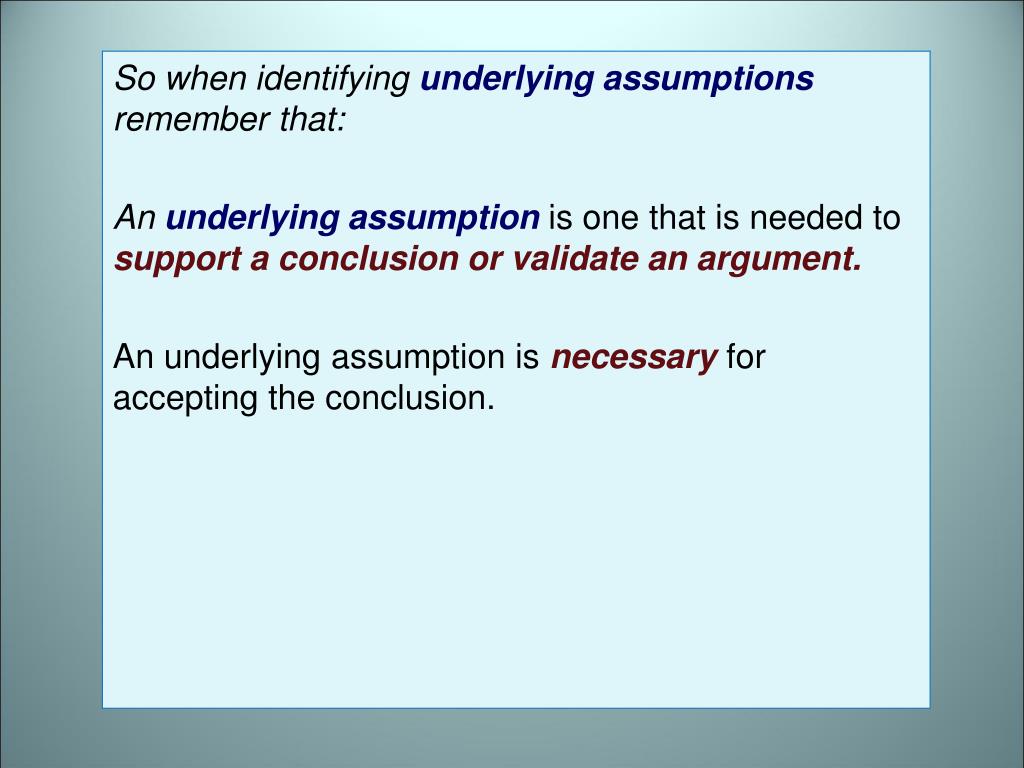 So when identifying underlying assumptions remember that:

An underlying assumption is one that is needed to support a conclusion or validate an argument.

An underlying assumption is necessary for accepting the conclusion.